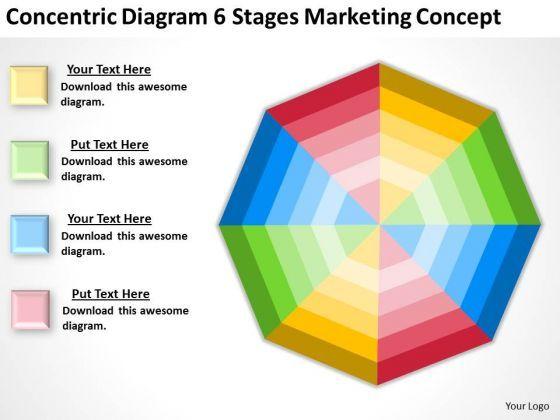 Concentric Diagram 6 Stages Marketing Concept

Your Text Here
Download this awesome diagram.

Put Text Here
Download this awesome diagram.

Your Text Here
Download this awesome diagram.

Put Text Here
Download this awesome diagram.

Your Logo